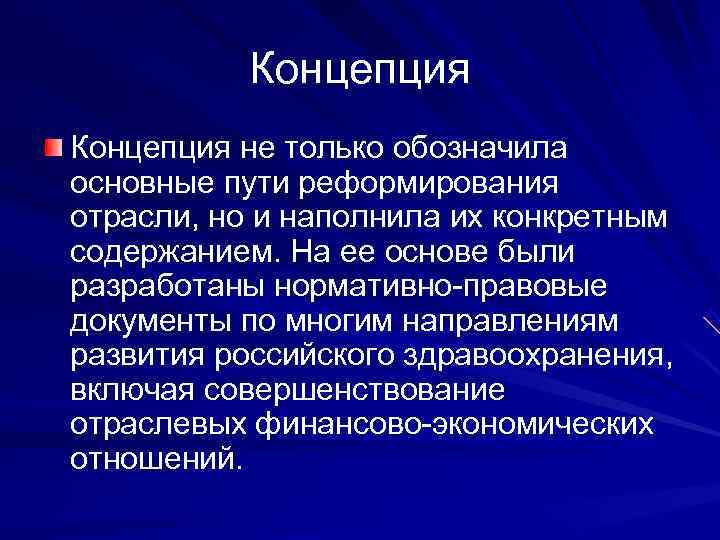 Концепция

Концепция не только обозначила основные пути реформирования отрасли, но и наполнила их конкретным содержанием. На ее основе были разработаны нормативно-правовые документы по многим направлениям развития российского здравоохранения, включая совершенствование отраслевых финансово-экономических отношений.